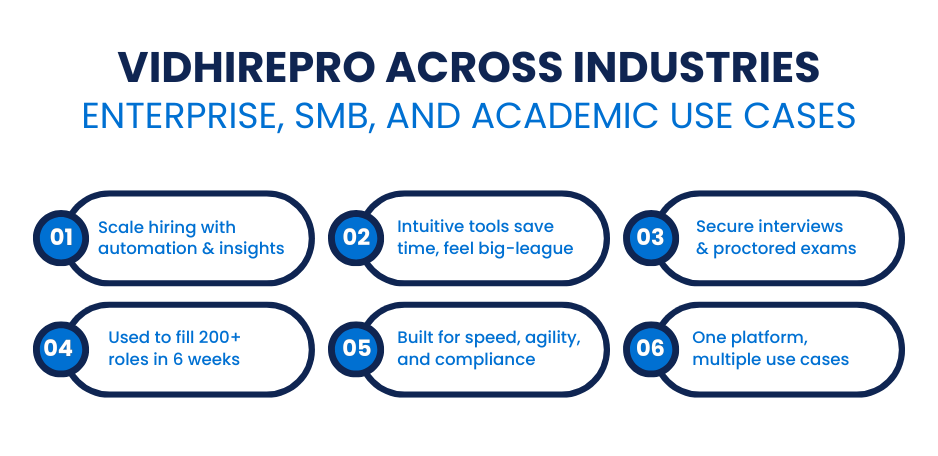 VIDHIREPRO ACROSS INDUSTRIES
ENTERPRISE, SMB, AND ACADEMIC USE CASES

01 Scale hiring with automation & insights

02 Intuitive tools save time, feel big-league

03 Secure interviews & proctored exams

04 Used to fill 200+ roles in 6 weeks

05 Built for speed, agility, and compliance

06 One platform, multiple use cases